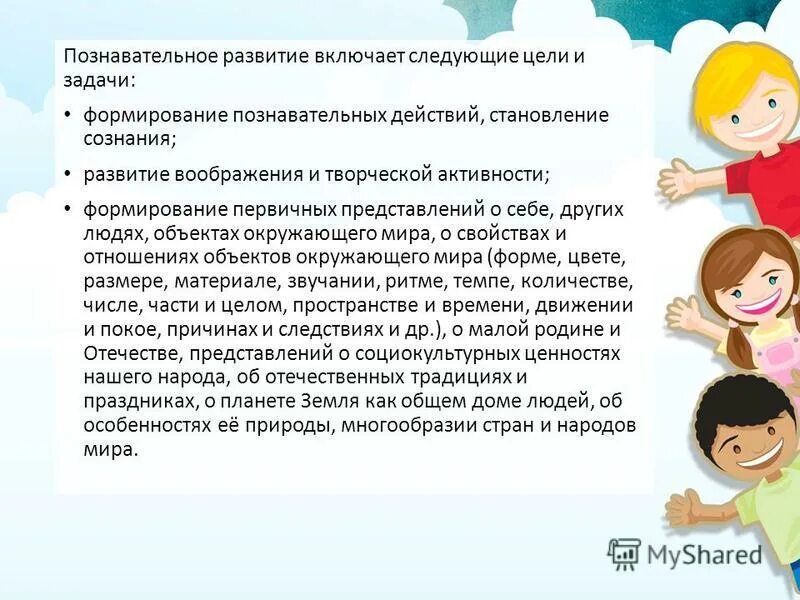 Познавательное развитие включает следующие цели и задачи:

• формирование познавательных действий, становление сознания;

• развитие воображения и творческой активности;

• формирование первичных представлений о себе, других людях, объектах окружающего мира, о свойствах и отношениях объектов окружающего мира (форме, цвете, размере, материале, звучании, ритме, темпе, количестве, числе, части и целом, пространстве и времени, движении и покое, причинах и следствиях и др.), о малой родине и Отечестве, представлений о социокультурных ценностях нашего народа, об отечественных традициях и праздниках, о планете Земля как общем доме людей, об особенностях её природы, многообразии стран и народов мира.

MyShared